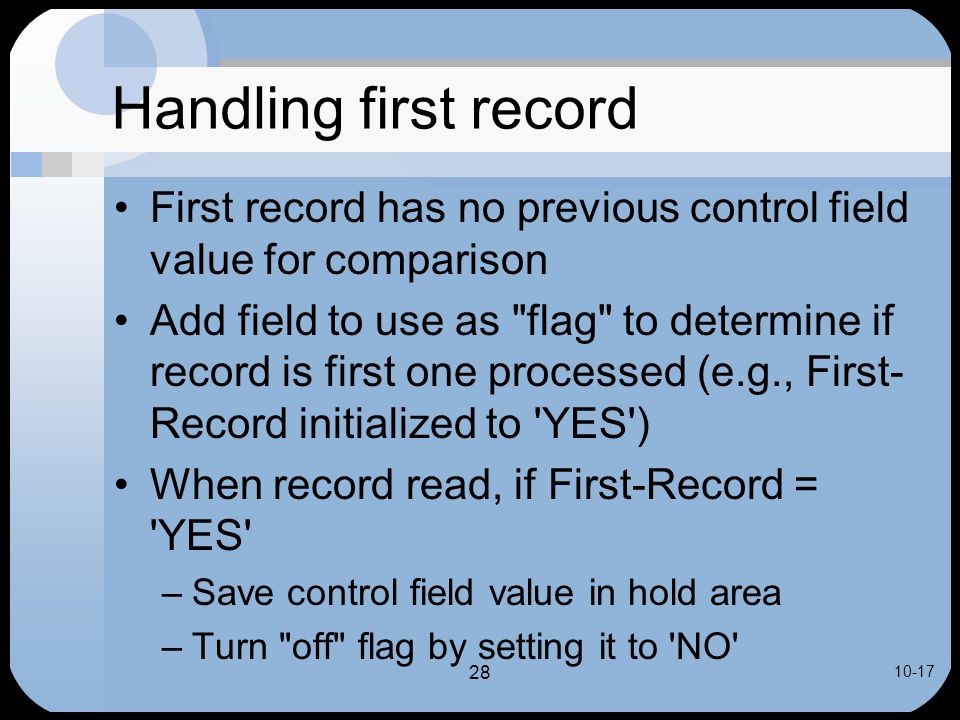 Handling first record

• First record has no previous control field value for comparison

• Add field to use as "flag" to determine if record is first one processed (e.g., First-Record initialized to 'YES')

• When record read, if First-Record = 'YES'

– Save control field value in hold area

– Turn "off" flag by setting it to 'NO'

28

10-17